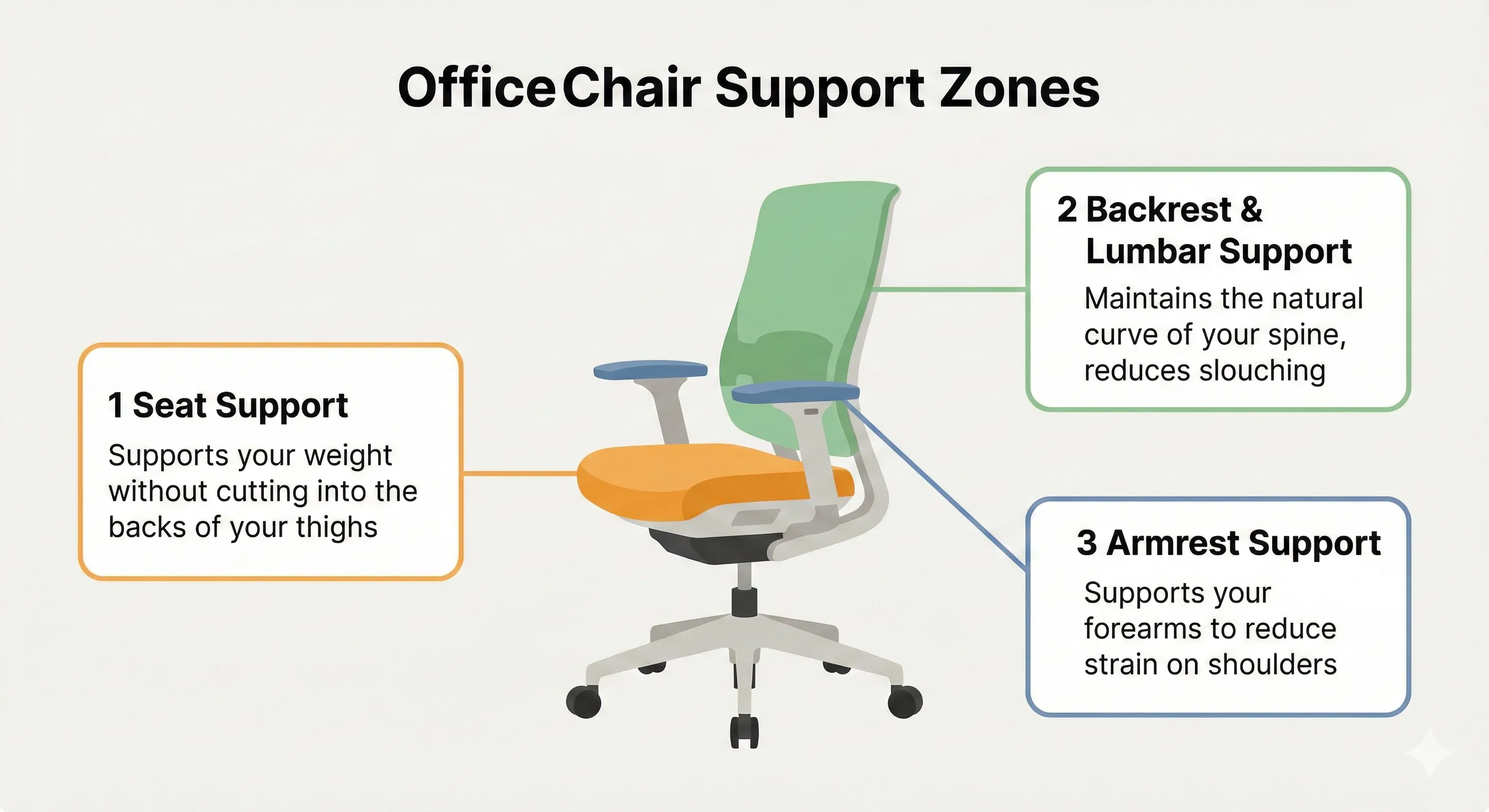 Office Chair Support Zones

1 Seat Support
Supports your weight without cutting into the backs of your thighs

2 Backrest & Lumbar Support
Maintains the natural curve of your spine, reduces slouching

3 Armrest Support
Supports your forearms to reduce strain on shoulders